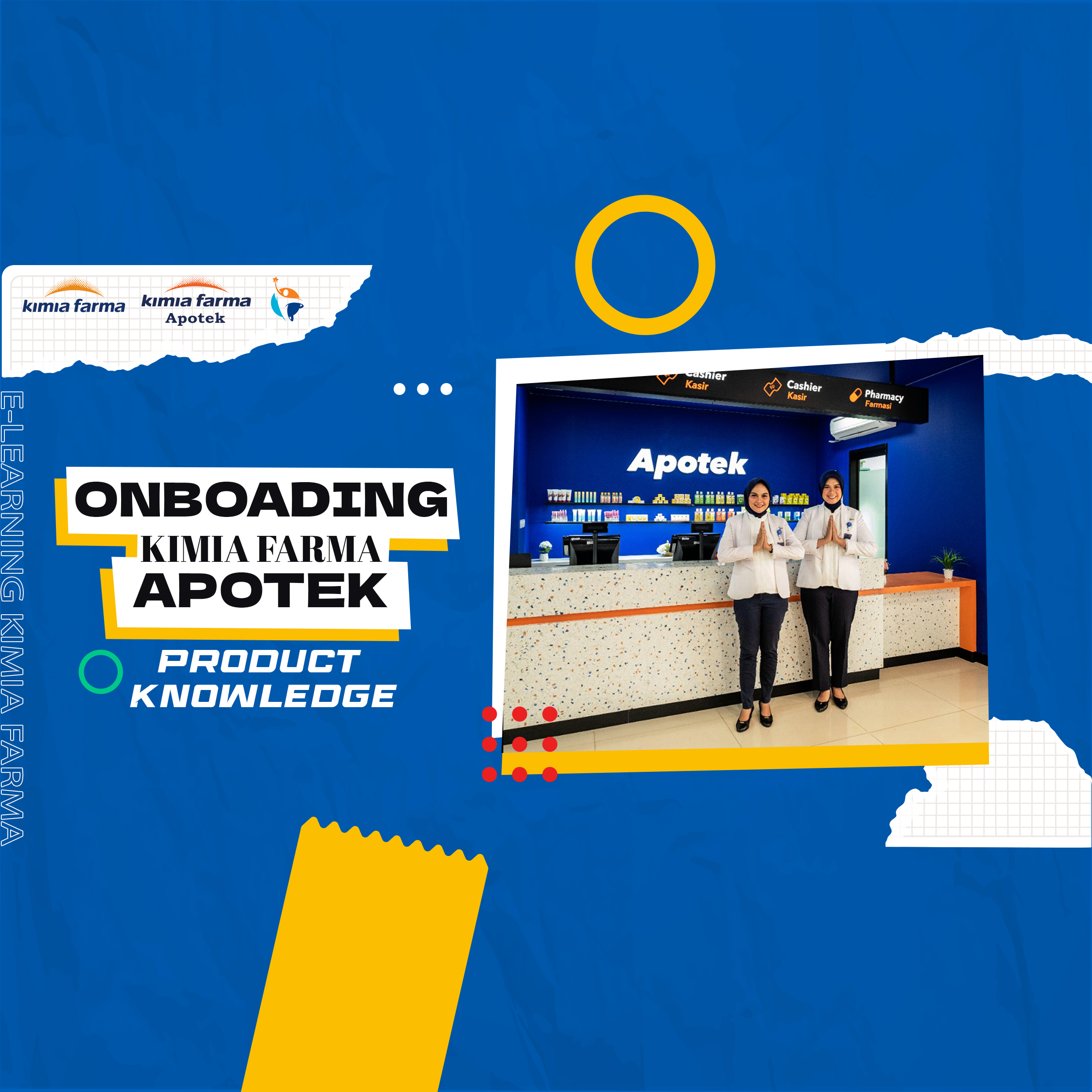 kimia farma

kimia farma
Apotek

E-LEARNING KIMIA FARMA

ONBOADING
KIMIA FARMA
APOTEK

PRODUCT
KNOWLEDGE

Cashier
Kasir

Cashier
Kasir

Pharmacy
Farmasi

Apotek